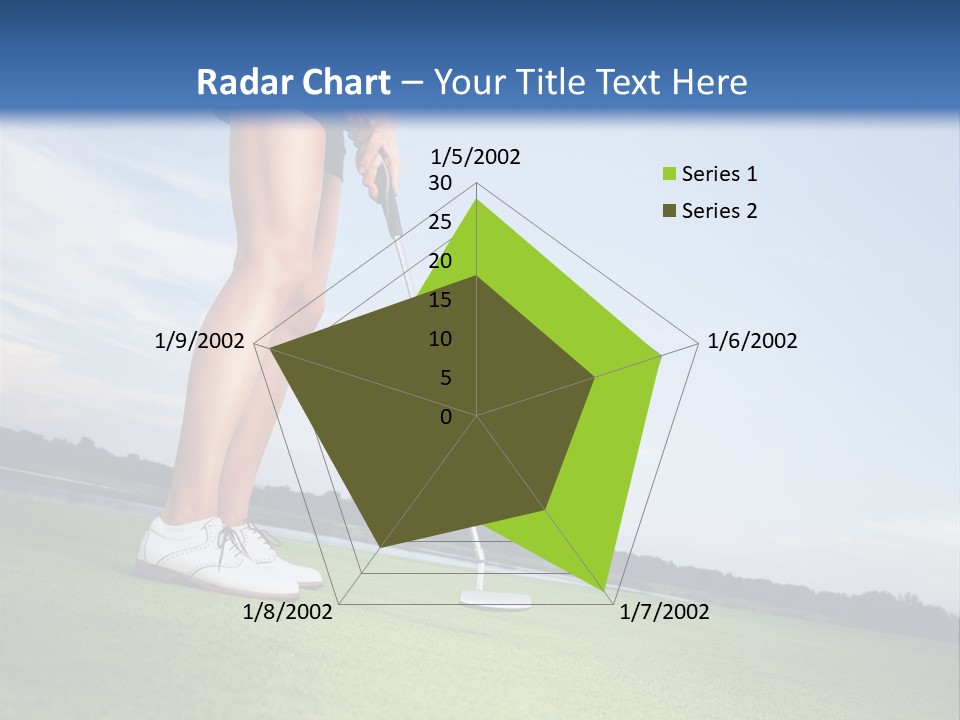 Radar Chart – Your Title Text Here

1/5/2002
30
25
20
15
10
5
0
1/6/2002
1/7/2002
1/8/2002
1/9/2002

Series 1
Series 2